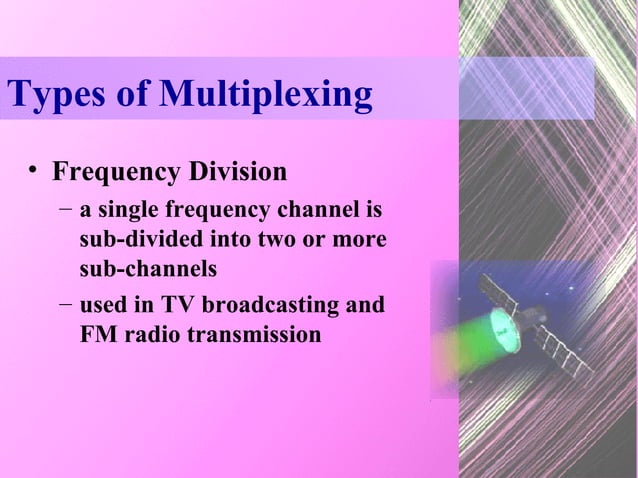 Types of Multiplexing

• Frequency Division
– a single frequency channel is sub-divided into two or more sub-channels
– used in TV broadcasting and FM radio transmission